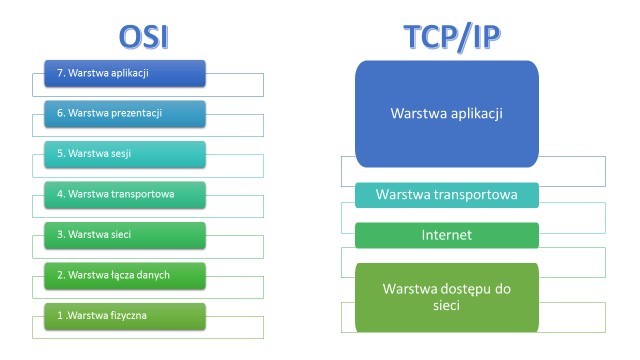 OSI

7. Warstwa aplikacji

6. Warstwa prezentacji

5. Warstwa sesji

4. Warstwa transportowa

3. Warstwa sieci

2. Warstwa łącza danych

1 .Warstwa fizyczna

TCP/IP

Warstwa aplikacji

Warstwa transportowa

Internet

Warstwa dostępu do sieci